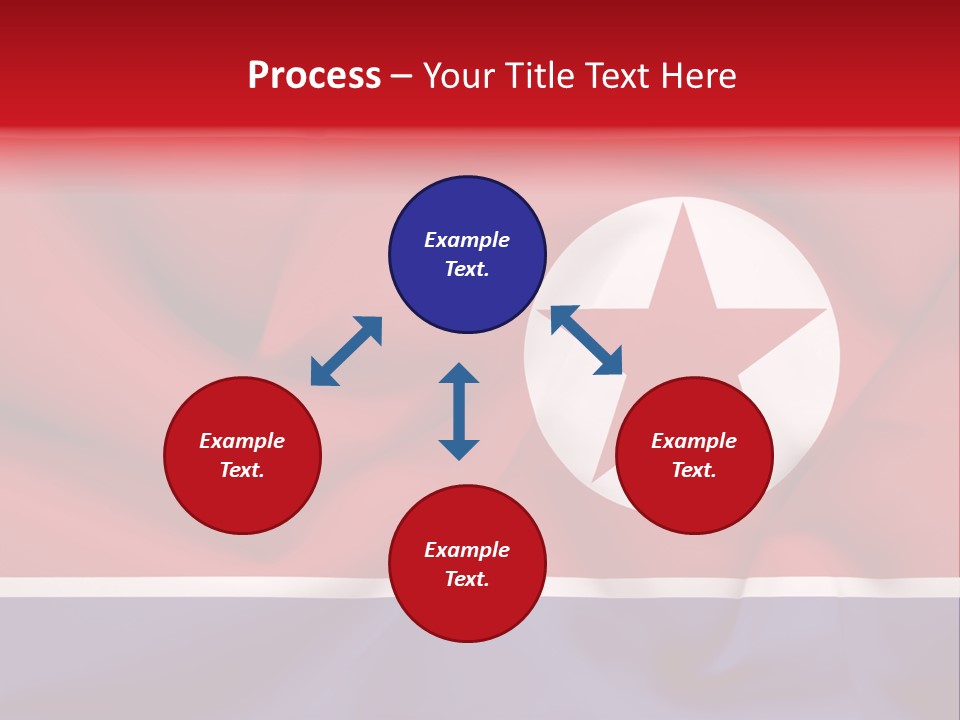 Process – Your Title Text Here

Example Text.

Example Text.

Example Text.

Example Text.